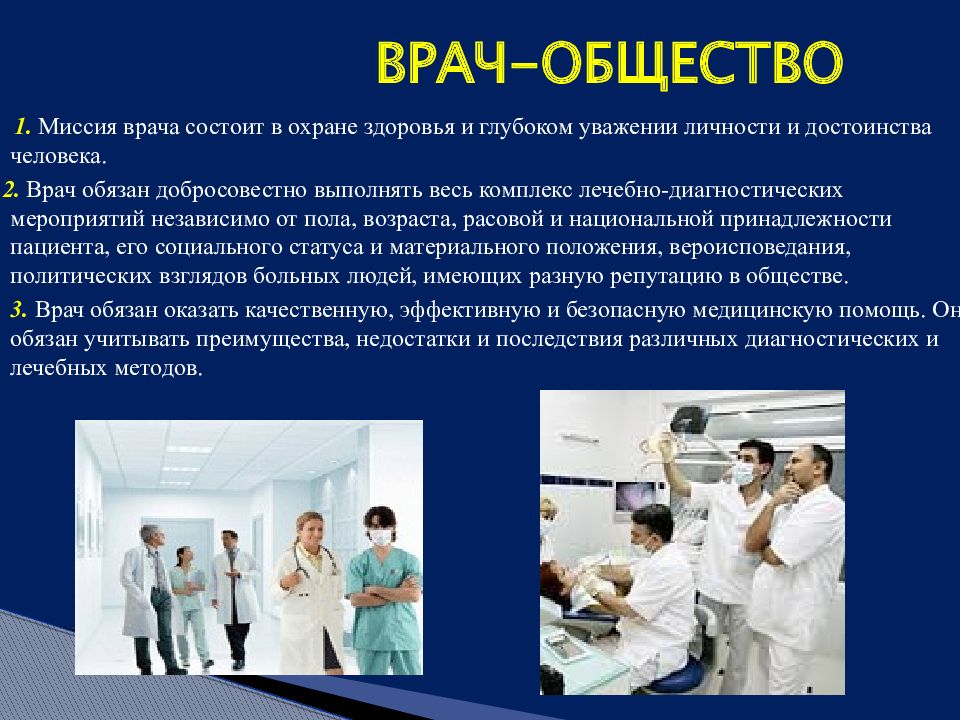 ВРАЧ-ОБЩЕСТВО

1. Миссия врача состоит в охране здоровья и глубоком уважении личности и достоинства человека.

2. Врач обязан добросовестно выполнять весь комплекс лечебно-диагностических мероприятий независимо от пола, возраста, расовой и национальной принадлежности пациента, его социального статуса и материального положения, вероисповедания, политических взглядов больных людей, имеющих разную репутацию в обществе.

3. Врач обязан оказать качественную, эффективную и безопасную медицинскую помощь. Он обязан учитывать преимущества, недостатки и последствия различных диагностических и лечебных методов.